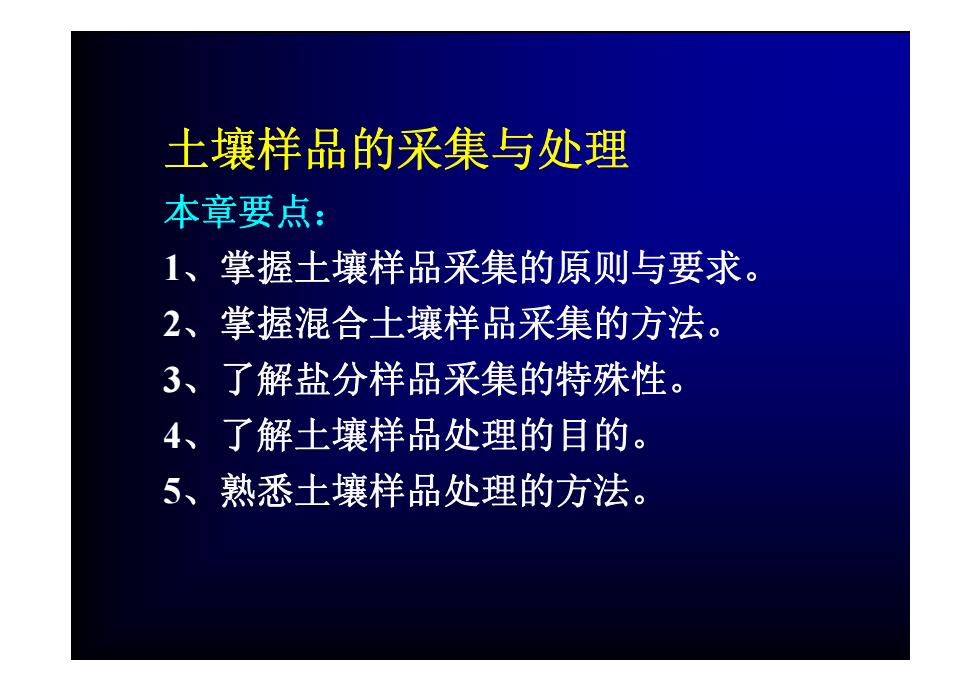 土壤样品的采集与处理

本章要点：

1、掌握土壤样品采集的原则与要求。

2、掌握混合土壤样品采集的方法。

3、了解盐分样品采集的特殊性。

4、了解土壤样品处理的目的。

5、熟悉土壤样品处理的方法。